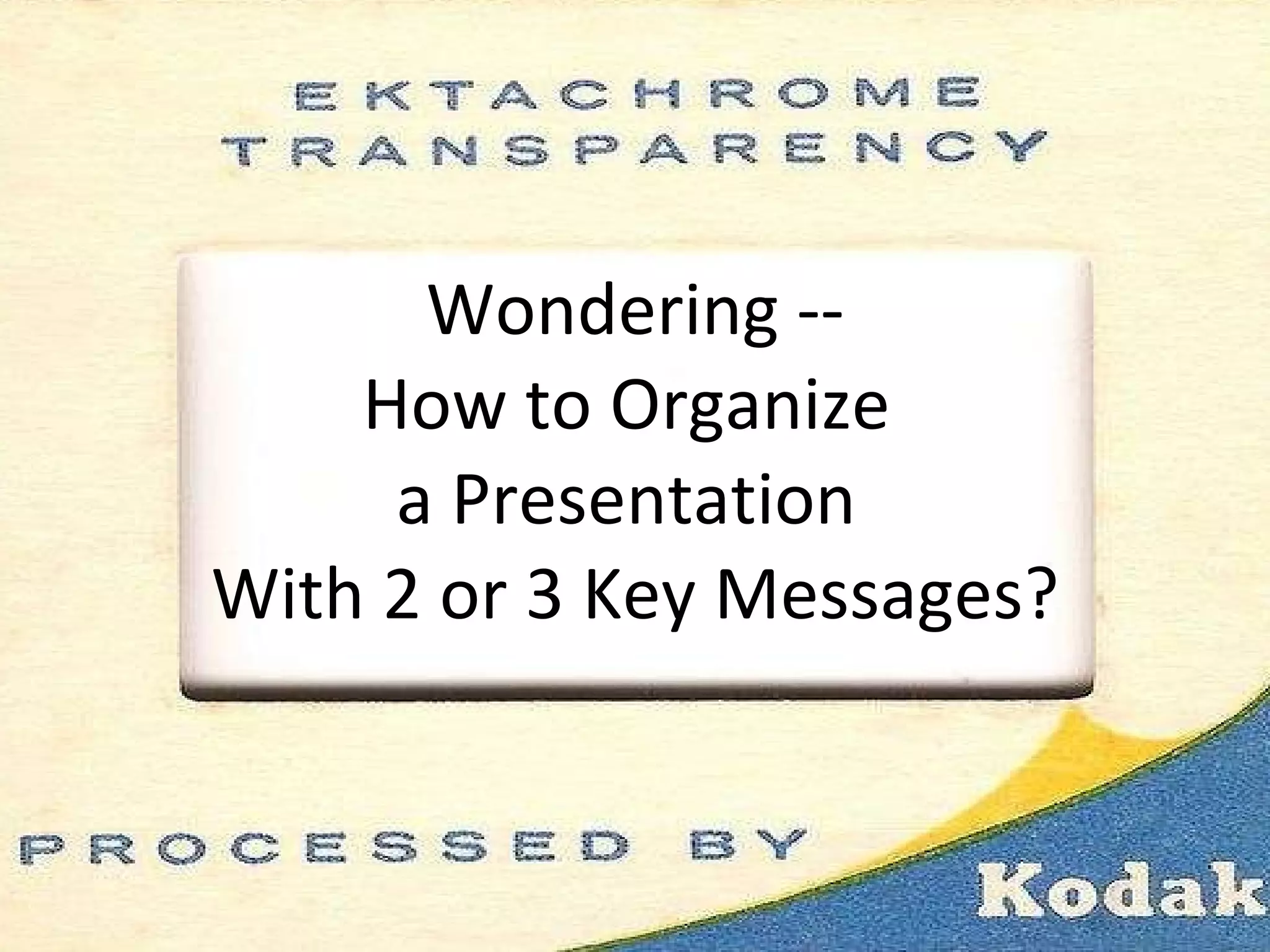 EKTACHROME
TRANSPARENCY

Wondering --
How to Organize
a Presentation
With 2 or 3 Key Messages?

PROCESSED BY

Kodak